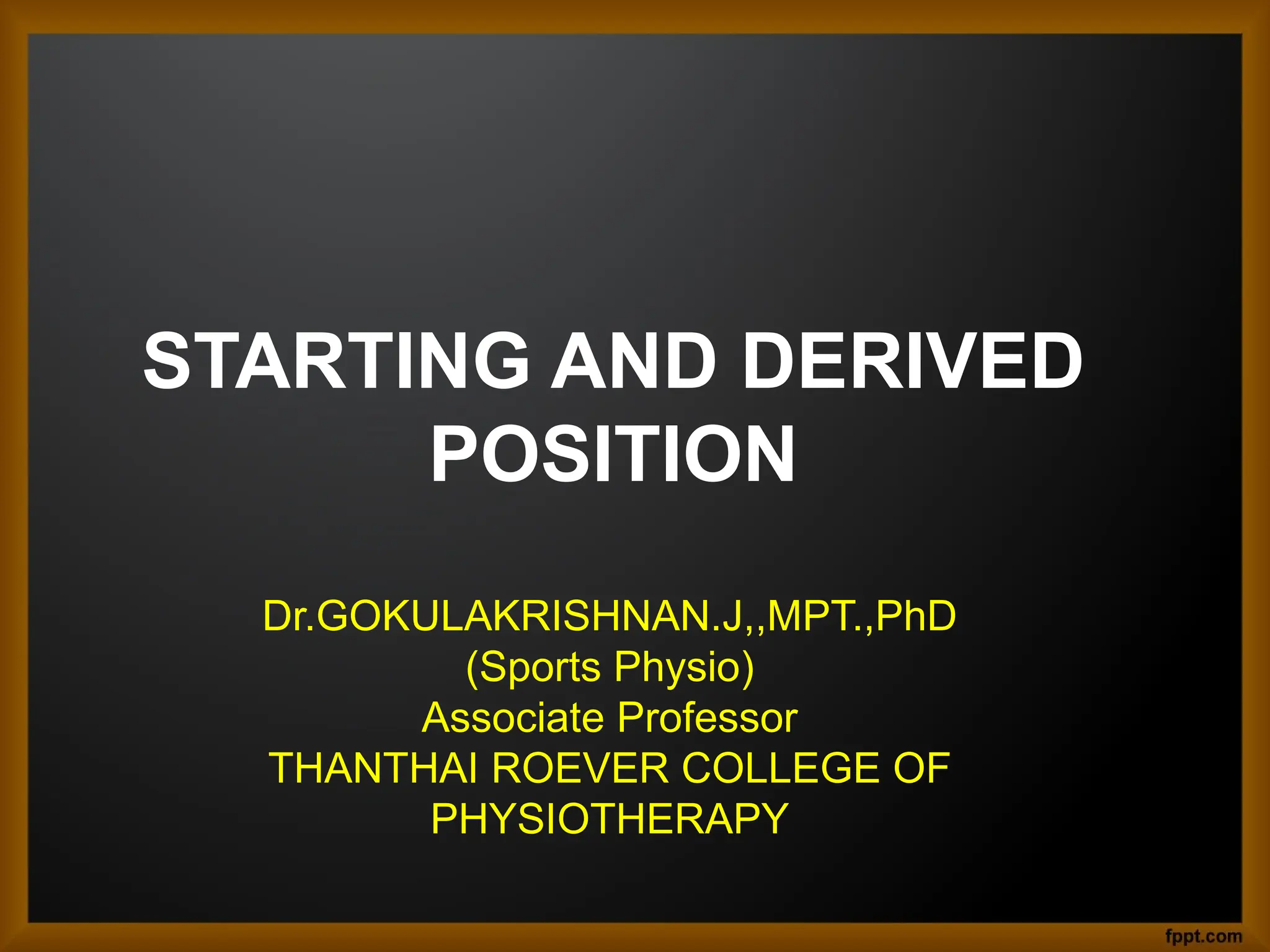 STARTING AND DERIVED POSITION

Dr.GOKULAKRISHNAN.J,,MPT.,PhD
(Sports Physio)
Associate Professor
THANTHAI ROEVER COLLEGE OF PHYSIOTHERAPY

fppt.com